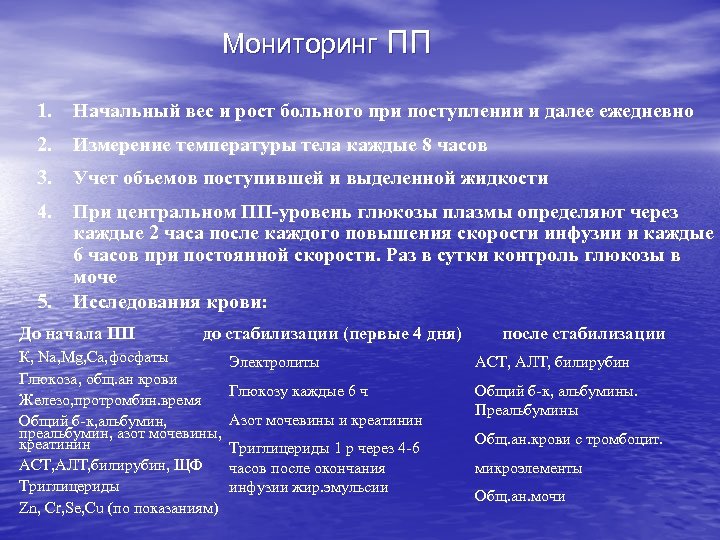 Мониторинг ПП

1. Начальный вес и рост больного при поступлении и далее ежедневно
2. Измерение температуры тела каждые 8 часов
3. Учет объемов поступившей и выделенной жидкости
4. При центральном ПП-уровень глюкозы плазмы определяют через каждые 2 часа после каждого повышения скорости инфузии и каждые 6 часов при постоянной скорости. Раз в сутки контроль глюкозы в моче
5. Исследования крови:

До начала ПП

К, Na,Mg,Ca,фосфаты

Глюкоза, общ.ан крови

Железо,протромбин.время

Общий б-к,альбумин, преальбумин, азот мочевины, креатинин

АСТ,АЛТ,билирубин, ЩФ

Триглицериды

Zn, Cr,Se,Cu (по показаниям)

до стабилизации (первые 4 дня)

Электролиты

Глюкозу каждые 6 ч

Азот мочевины и креатинин

Триглицериды 1 р через 4-6 часов после окончания инфузии жир.эмульсии

после стабилизации

АСТ, АЛТ, билирубин

Общий б-к, альбумины. Преальбумины

Общ.ан.крови с тромбоцит.

микроэлементы

Общ.ан.мочи